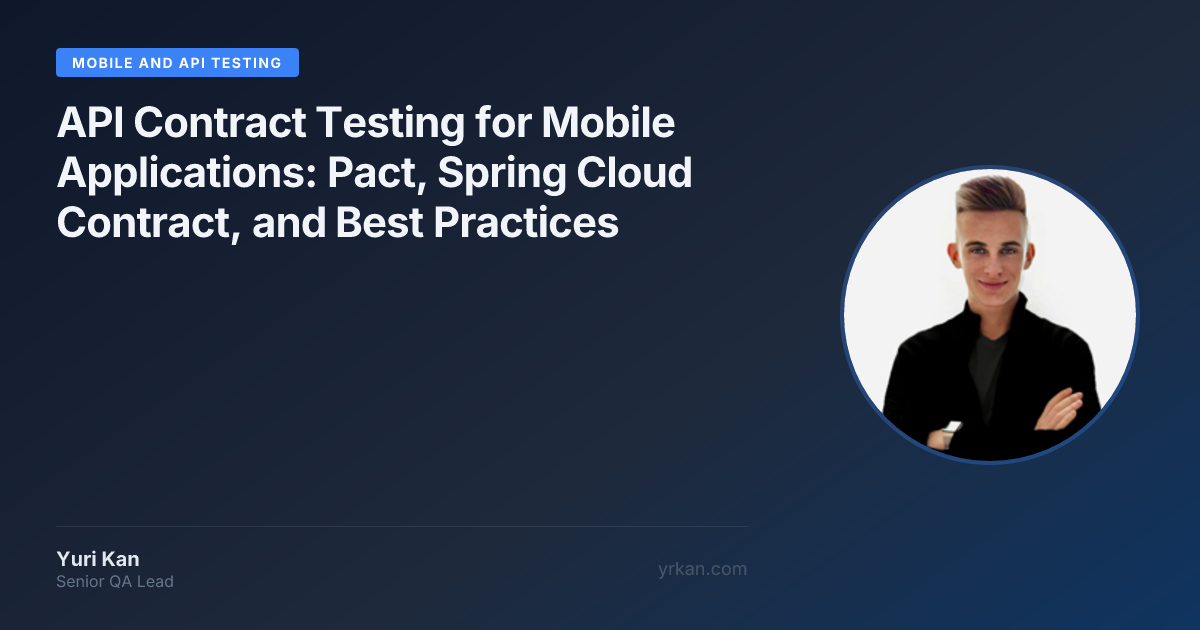 MOBILE AND API TESTING

API Contract Testing for Mobile Applications: Pact, Spring Cloud Contract, and Best Practices

Yuri Kan
Senior QA Lead

yrkan.com